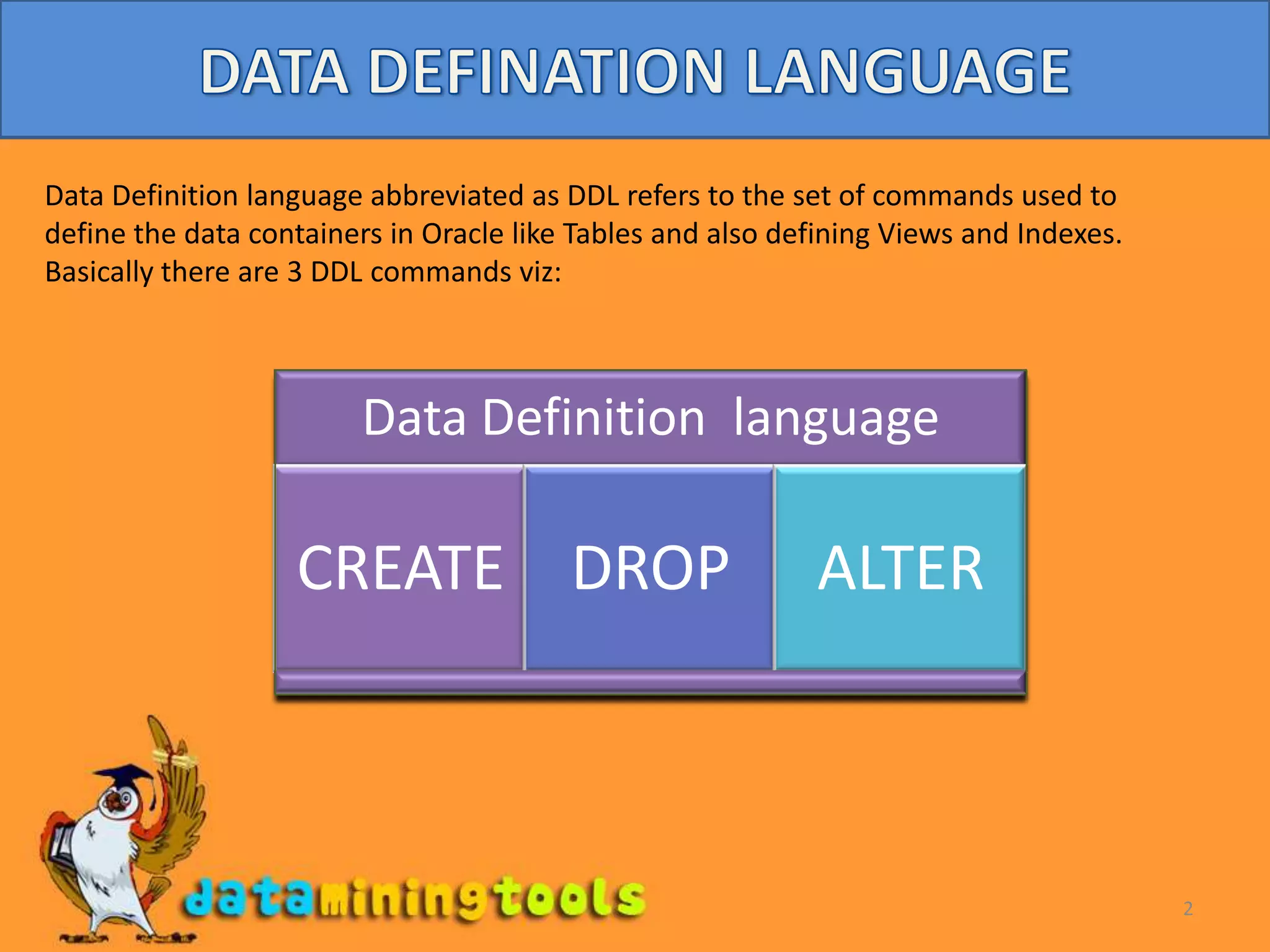 DATA DEFINATION LANGUAGE

Data Definition language abbreviated as DDL refers to the set of commands used to define the data containers in Oracle like Tables and also defining Views and Indexes. Basically there are 3 DDL commands viz:

Data Definition language

CREATE

DROP

ALTER

dataminingtools

2